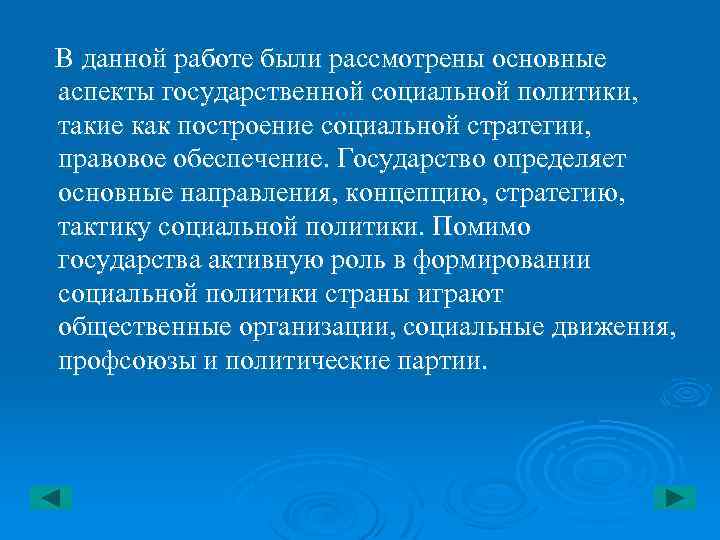 В данной работе были рассмотрены основные аспекты государственной социальной политики, такие как построение социальной стратегии, правовое обеспечение. Государство определяет основные направления, концепцию, стратегию, тактику социальной политики. Помимо государства активную роль в формировании социальной политики страны играют общественные организации, социальные движения, профсоюзы и политические партии.